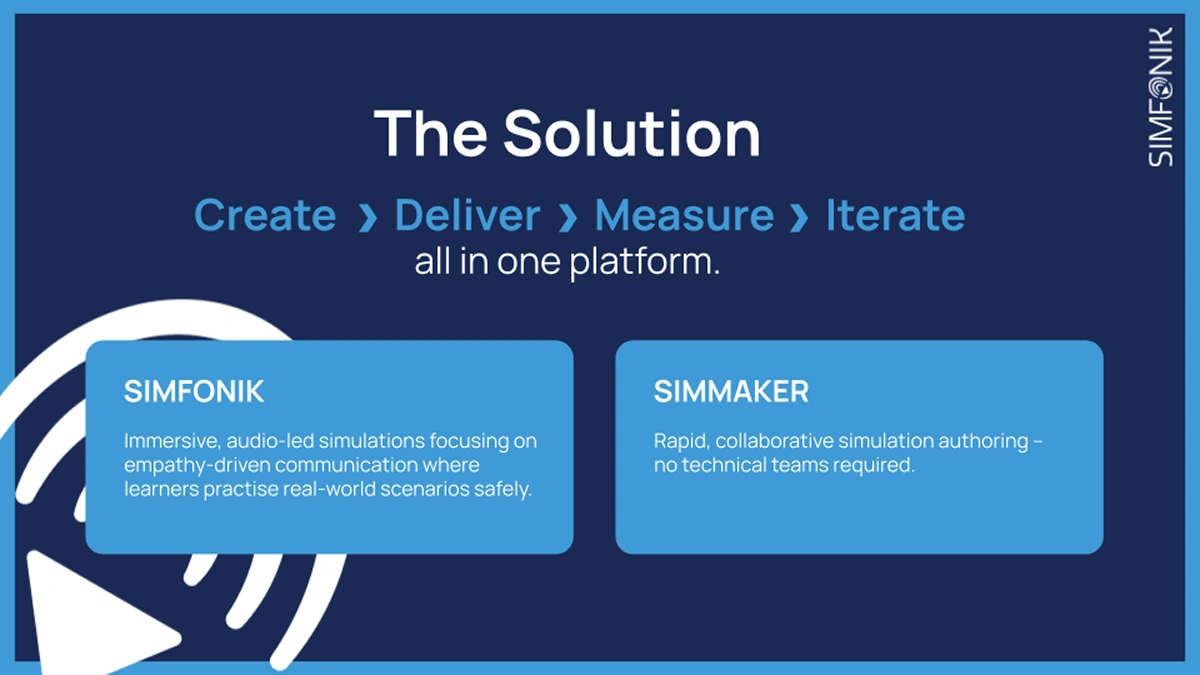 SIMFONIK

The Solution

Create › Deliver › Measure › Iterate
all in one platform.

SIMFONIK

Immersive, audio-led simulations focusing on empathy-driven communication where learners practise real-world scenarios safely.

SIMMAKER

Rapid, collaborative simulation authoring – no technical teams required.